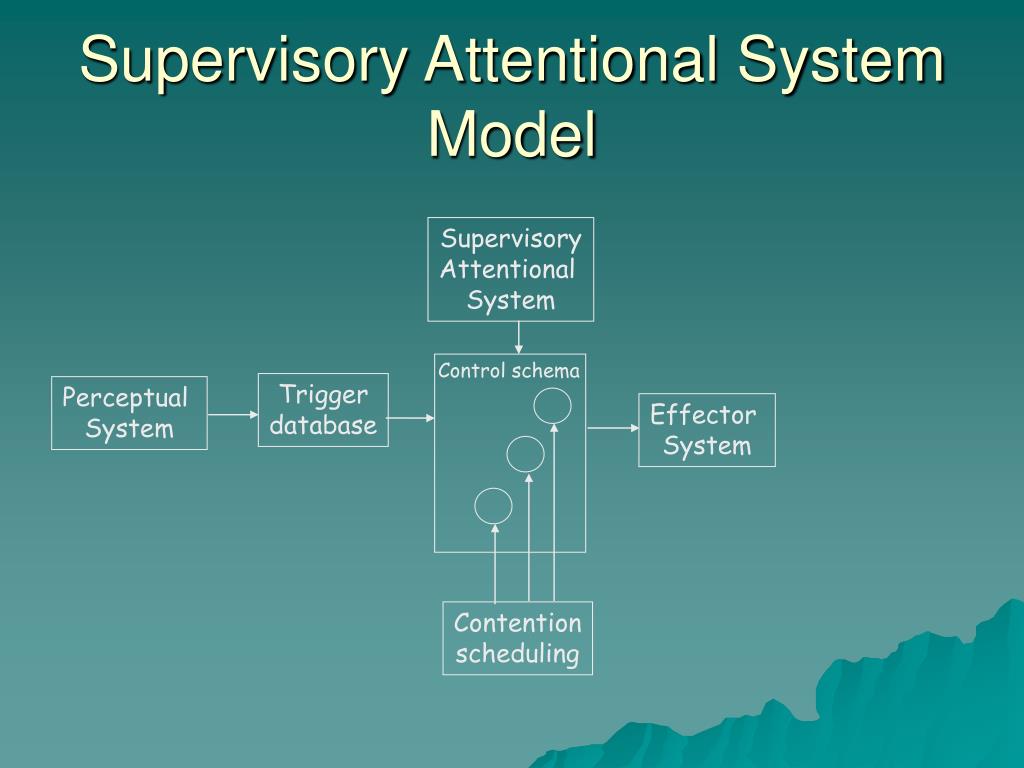 Supervisory Attentional System Model

Supervisory Attentional System

Perceptual System

Trigger database

Control schema

Effector System

Contention scheduling